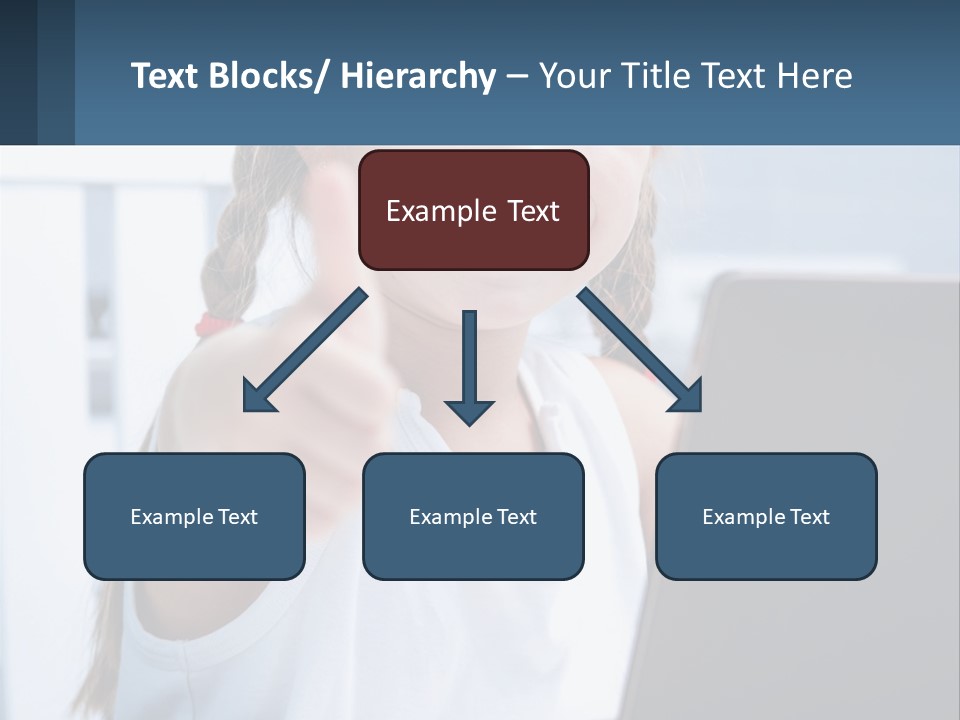 Text Blocks/ Hierarchy – Your Title Text Here

Example Text

Example Text

Example Text

Example Text